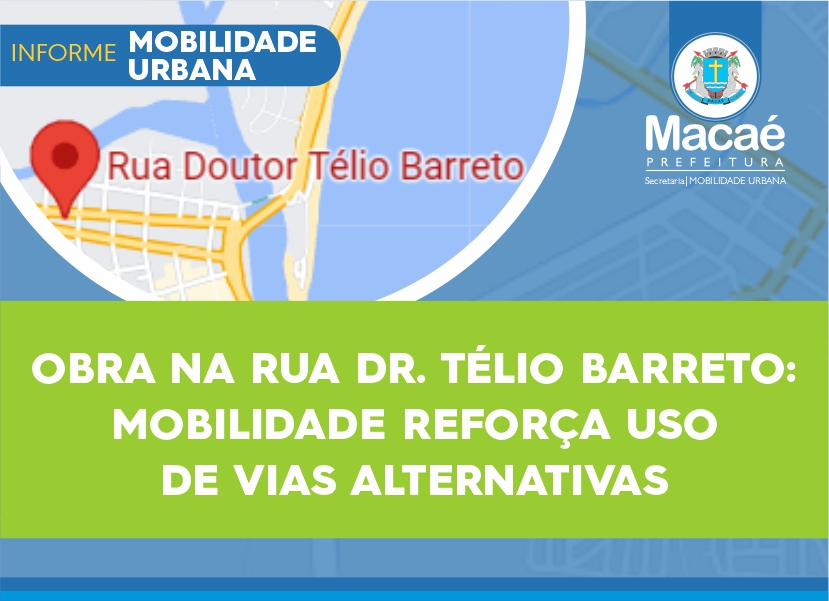 INFORME MOBILIDADE URBANA

Rua Doutor Télio Barreto

MACAÉ

Macaé
PREFEITURA
Secretaria | MOBILIDADE URBANA

OBRA NA RUA DR. TÉLIO BARRETO: MOBILIDADE REFORÇA USO DE VIAS ALTERNATIVAS